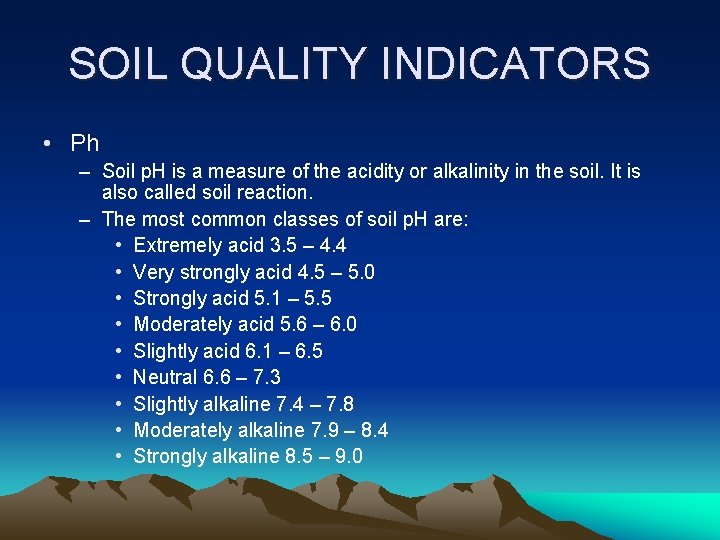 SOIL QUALITY INDICATORS

• Ph
  – Soil pH is a measure of the acidity or alkalinity in the soil. It is also called soil reaction.
  – The most common classes of soil pH are:
    • Extremely acid 3.5 – 4.4
    • Very strongly acid 4.5 – 5.0
    • Strongly acid 5.1 – 5.5
    • Moderately acid 5.6 – 6.0
    • Slightly acid 6.1 – 6.5
    • Neutral 6.6 – 7.3
    • Slightly alkaline 7.4 – 7.8
    • Moderately alkaline 7.9 – 8.4
    • Strongly alkaline 8.5 – 9.0